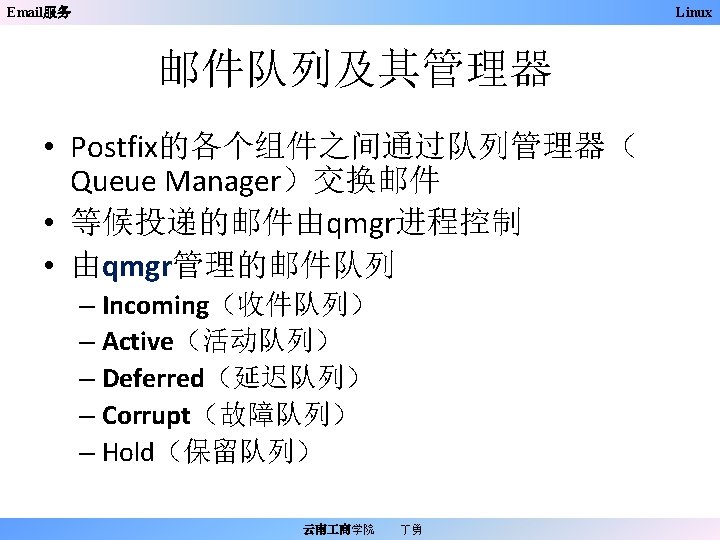 Email服务

Linux

邮件队列及其管理器

• Postfix的各个组件之间通过队列管理器（Queue Manager）交换邮件
• 等候投递的邮件由qmgr进程控制
• 由qmgr管理的邮件队列
– Incoming（收件队列）
– Active（活动队列）
– Deferred（延迟队列）
– Corrupt（故障队列）
– Hold（保留队列）

云南工商学院 丁勇